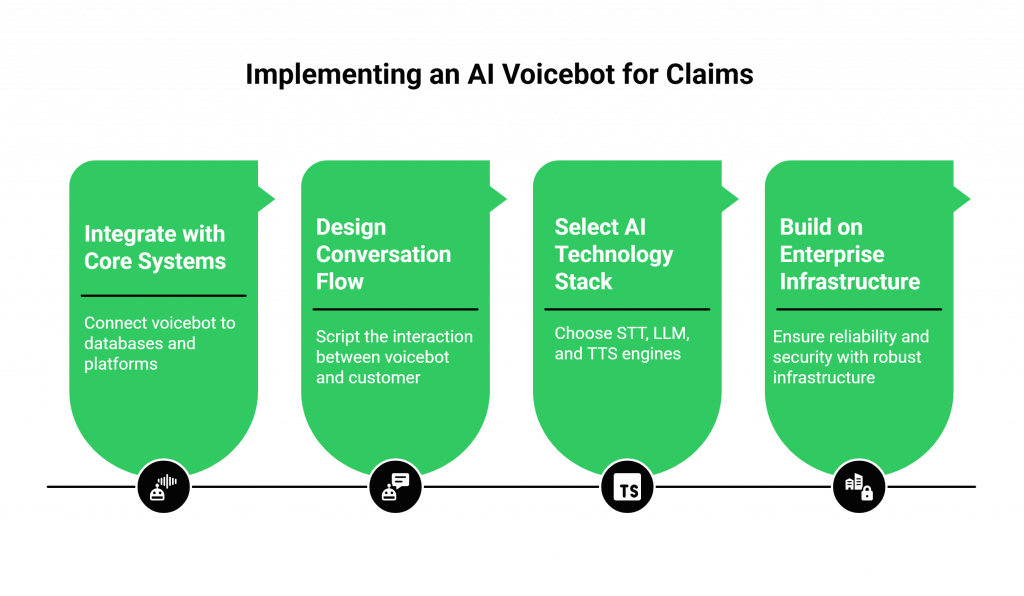 Implementing an AI Voicebot for Claims

Integrate with Core Systems

Connect voicebot to databases and platforms

Design Conversation Flow

Script the interaction between voicebot and customer

Select AI Technology Stack

Choose STT, LLM, and TTS engines

Build on Enterprise Infrastructure

Ensure reliability and security with robust infrastructure

TS